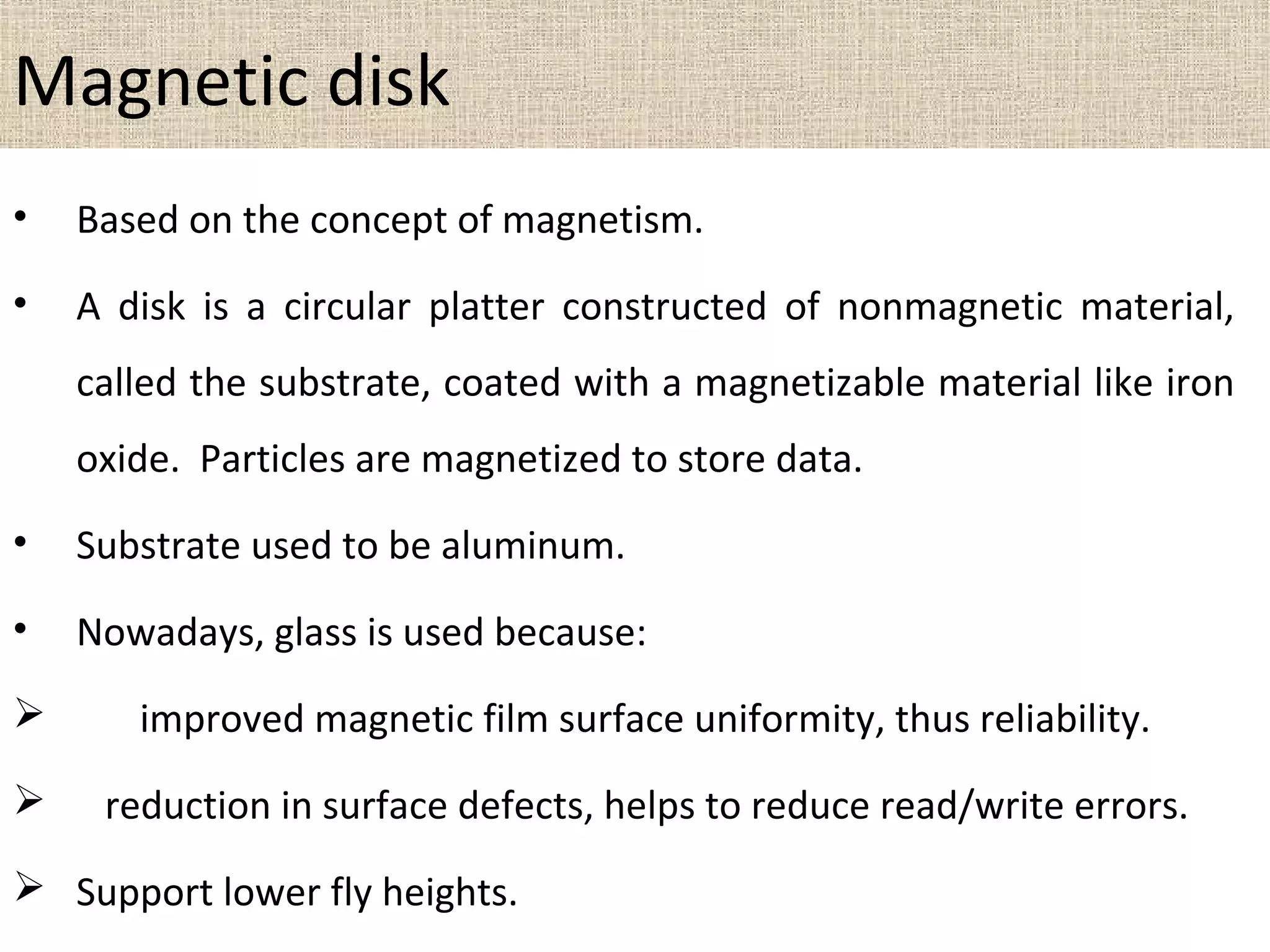 Magnetic disk

• Based on the concept of magnetism.

• A disk is a circular platter constructed of nonmagnetic material, called the substrate, coated with a magnetizable material like iron oxide. Particles are magnetized to store data.

• Substrate used to be aluminum.

• Nowadays, glass is used because:

➢ improved magnetic film surface uniformity, thus reliability.

➢ reduction in surface defects, helps to reduce read/write errors.

➢ Support lower fly heights.